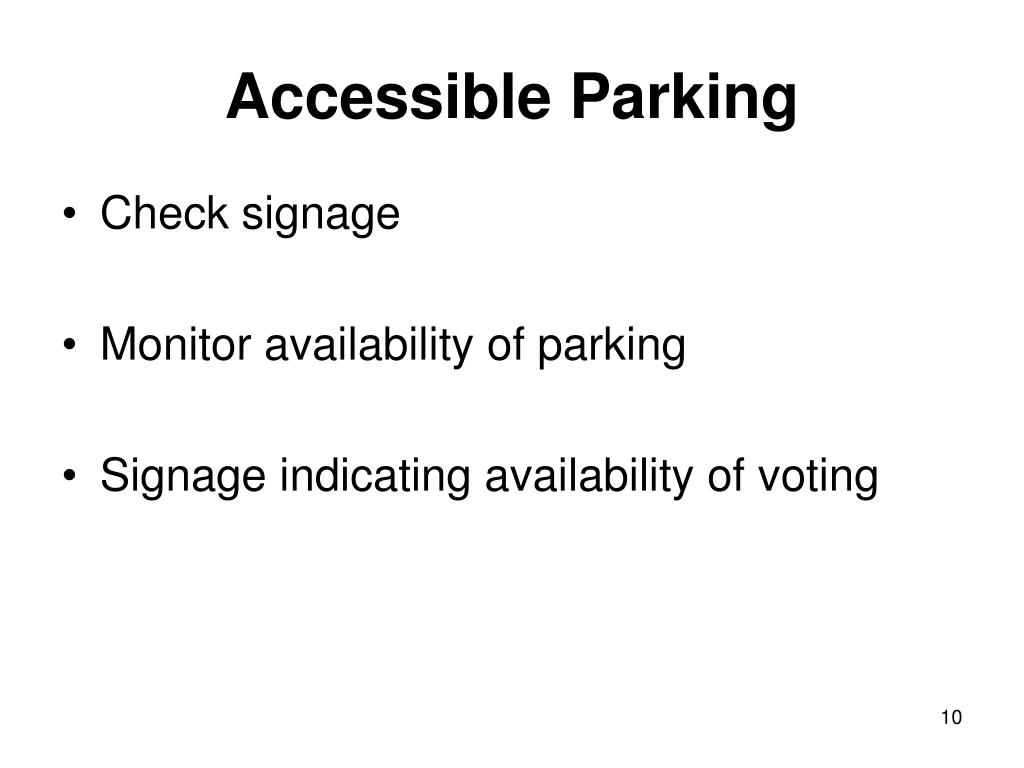 Accessible Parking

• Check signage

• Monitor availability of parking

• Signage indicating availability of voting

10